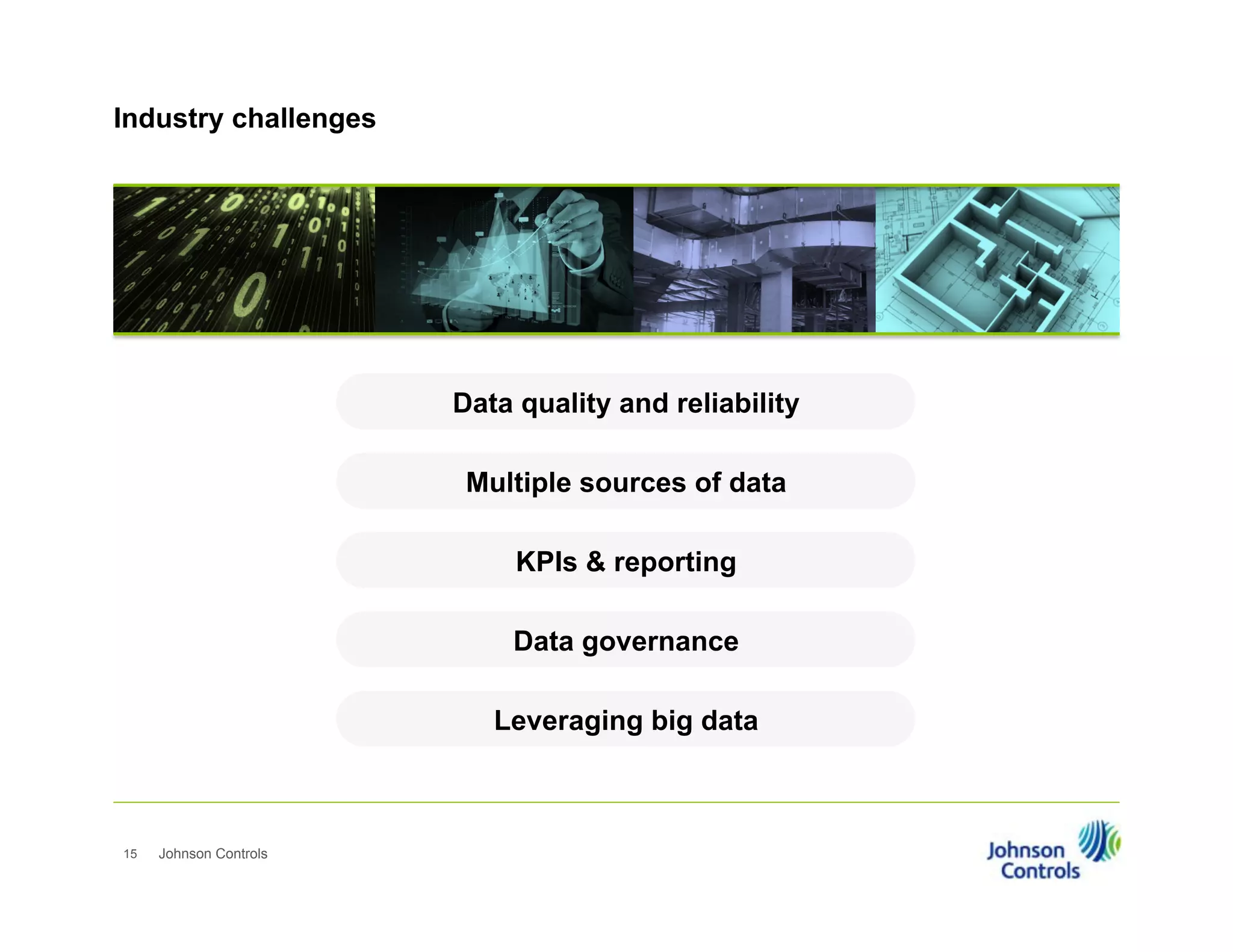 Industry challenges

Data quality and reliability

Multiple sources of data

KPIs & reporting

Data governance

Leveraging big data

15 Johnson Controls

Johnson Controls